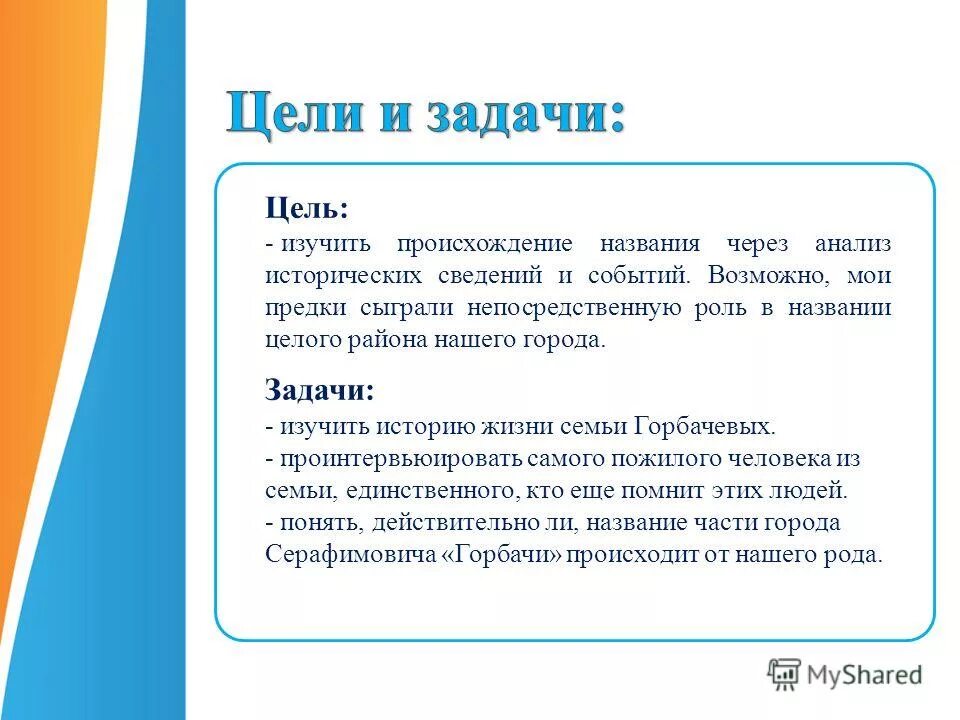 Цели и задачи:

Цель:
- изучить происхождение названия через анализ исторических сведений и событий. Возможно, мои предки сыграли непосредственную роль в названии целого района нашего города.

Задачи:
- изучить историю жизни семьи Горбачевых.
- проинтервьюировать самого пожилого человека из семьи, единственного, кто еще помнит этих людей.
- понять, действительно ли, название части города Серафимовича «Горбачи» происходит от нашего рода.

MyShared